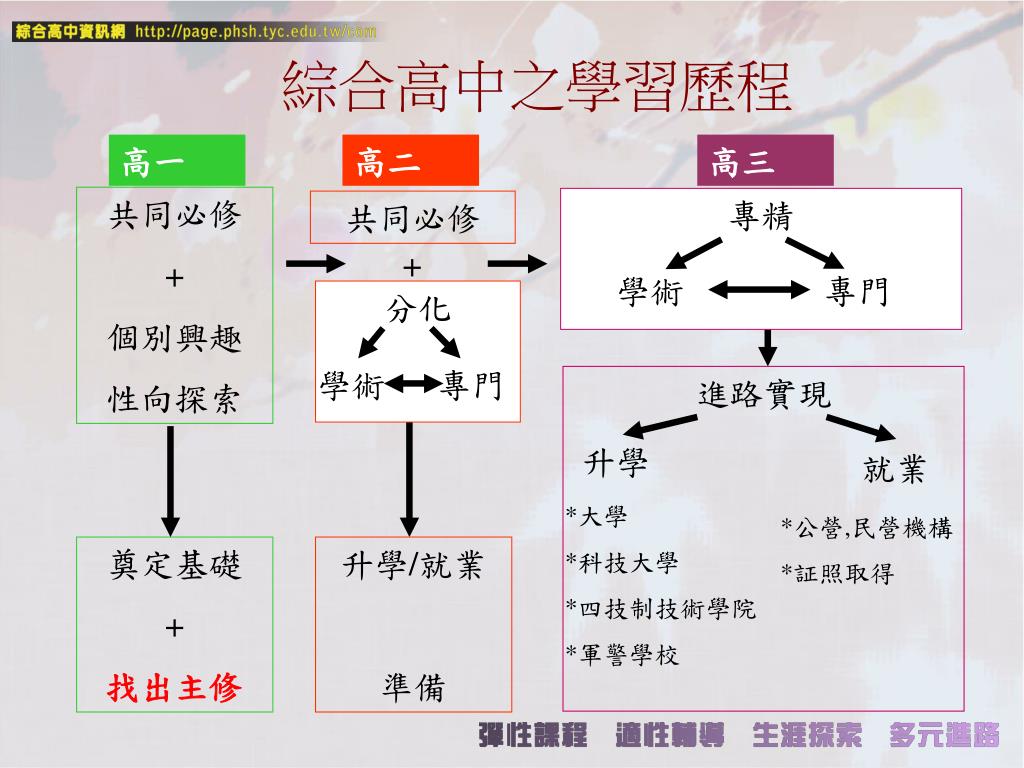 綜合高中資訊網 http://page.phsh.tyc.edu.tw/com

綜合高中之學習歷程

高一

共同必修

+

個別興趣

性向探索

奠定基礎

+

找出主修

高二

共同必修

+

分化

學術 專門

升學/就業

準備

高三

專精

學術 專門

進路實現

升學

*大學

*科技大學

*四技制技術學院

*軍警學校

就業

*公營,民營機構

*証照取得

彈性課程 適性輔導 生涯探索 多元進路